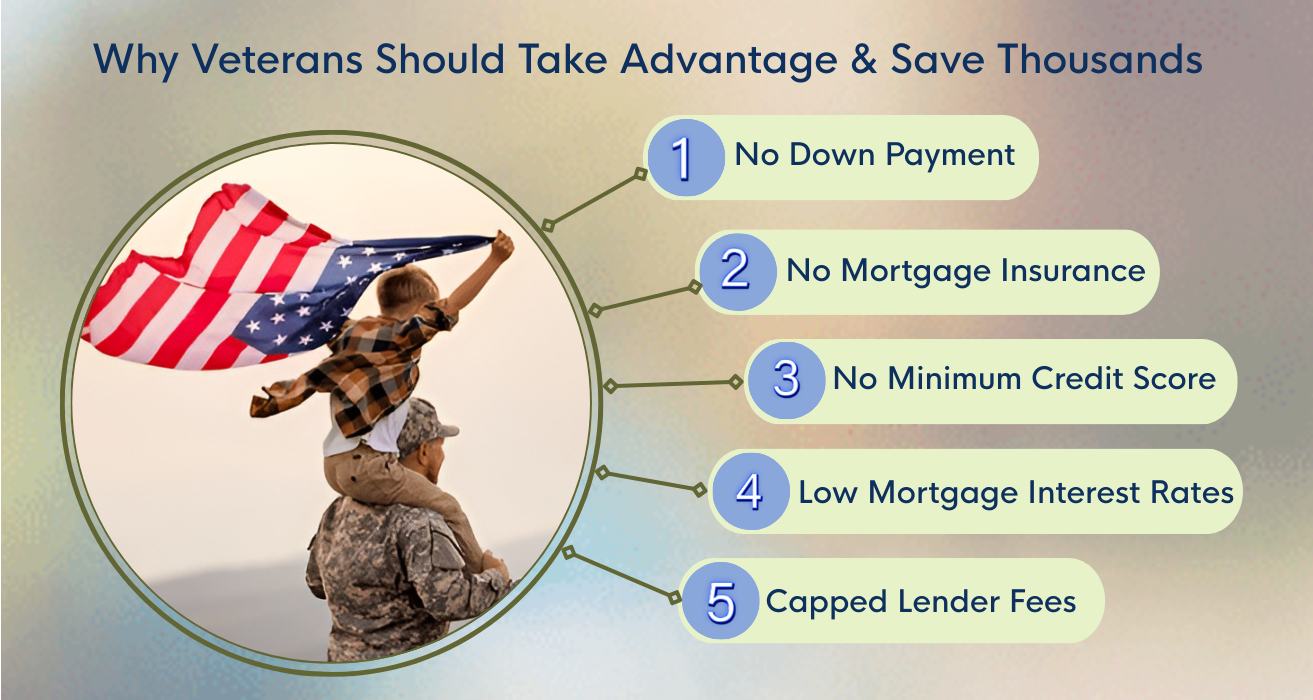 Why Veterans Should Take Advantage & Save Thousands

1 No Down Payment

2 No Mortgage Insurance

3 No Minimum Credit Score

4 Low Mortgage Interest Rates

5 Capped Lender Fees